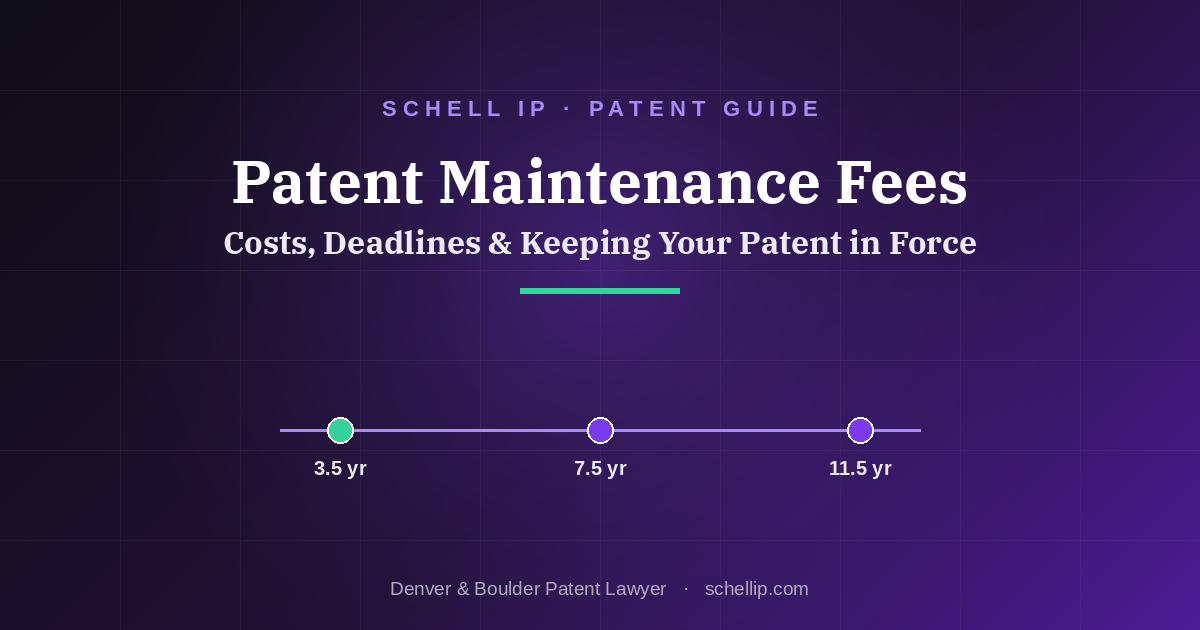 SCHELL IP · PATENT GUIDE

Patent Maintenance Fees

Costs, Deadlines & Keeping Your Patent in Force

3.5 yr

7.5 yr

11.5 yr

Denver & Boulder Patent Lawyer · schellip.com